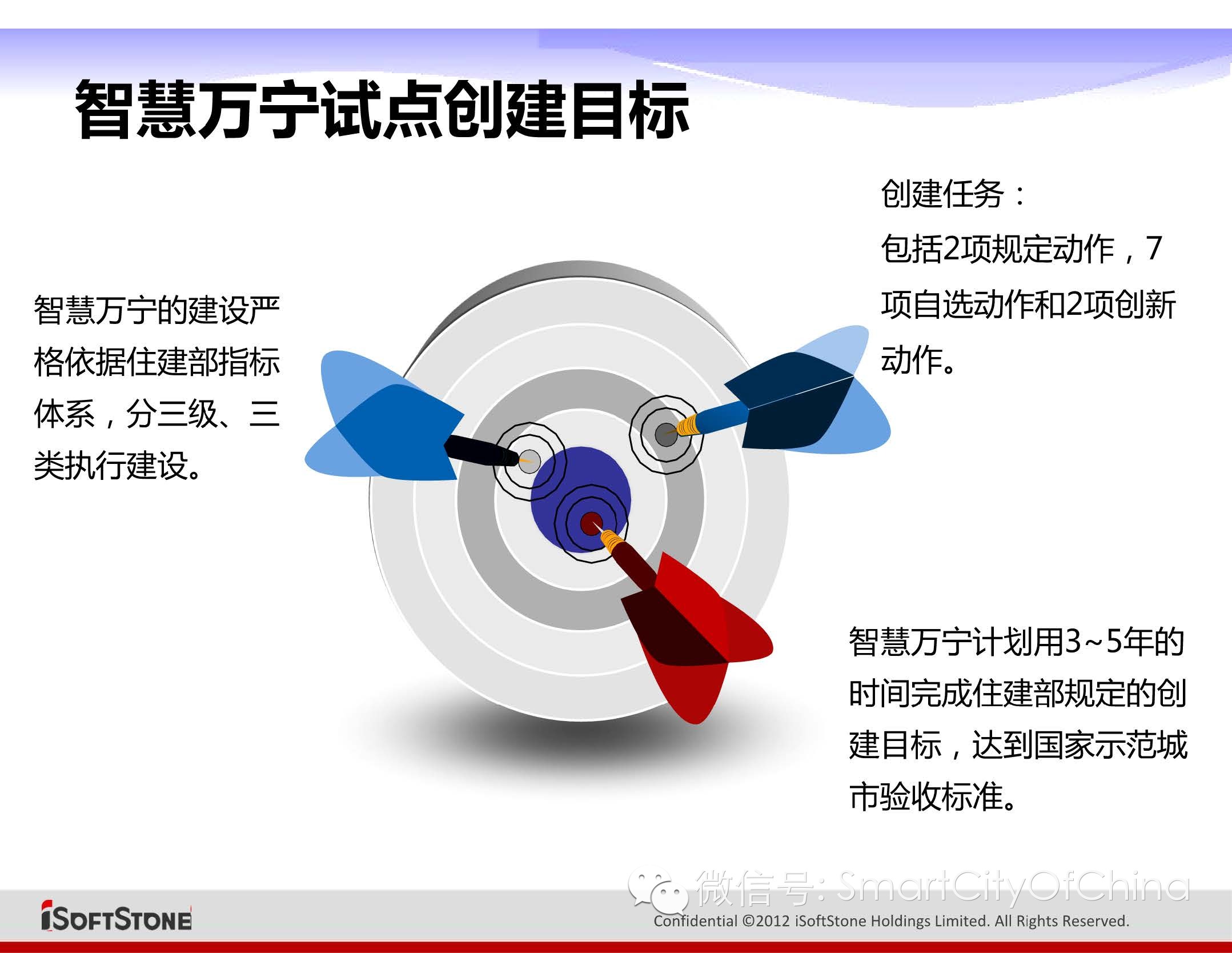 智慧万宁试点创建目标

智慧万宁的建设严格依据住建部指标体系，分三级、三类执行建设。

创建任务：
包括2项规定动作，7项自选动作和2项创新动作。

智慧万宁计划用3~5年的时间完成住建部规定的创建目标，达到国家示范城市验收标准。

微信号: SmartCityOfChina

iSOFTSTONE

Confidential ©2012 iSoftStone Holdings Limited. All Rights Reserved.